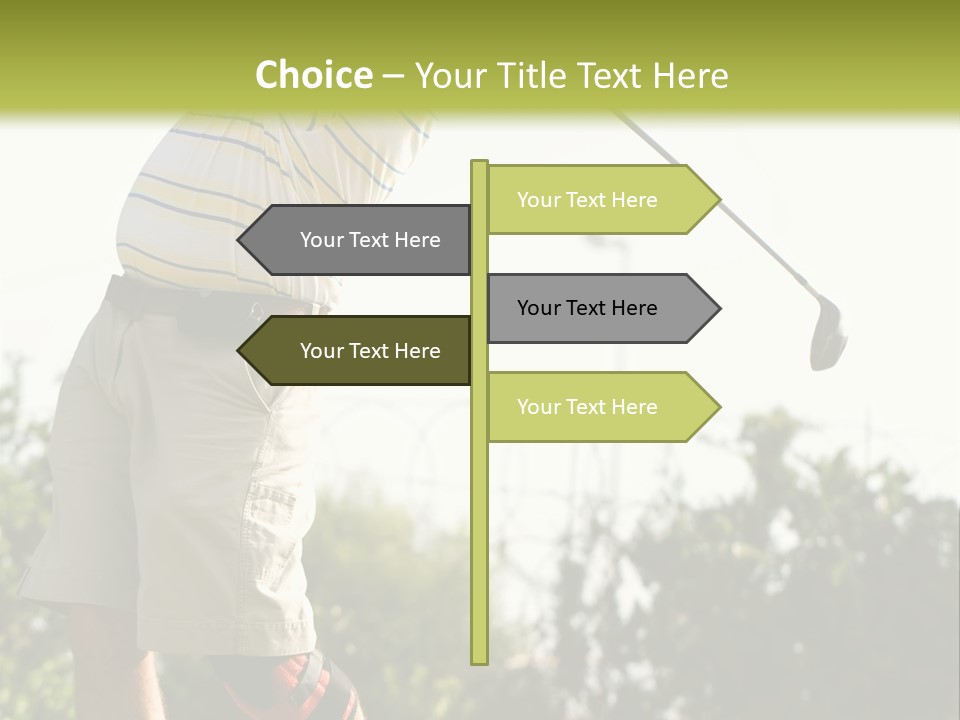 Choice – Your Title Text Here

Your Text Here

Your Text Here

Your Text Here

Your Text Here

Your Text Here